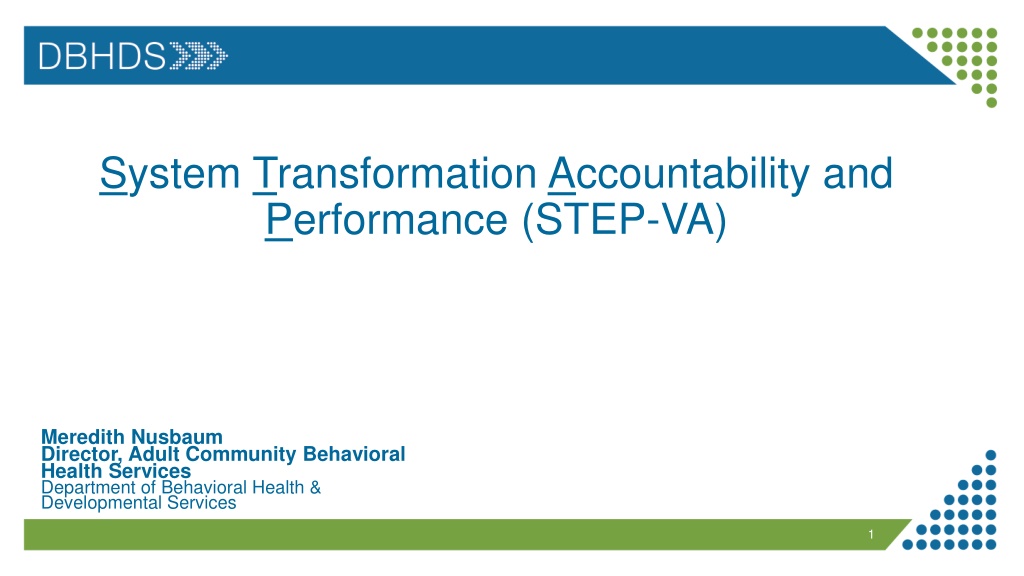 DBHDS

System Transformation Accountability and Performance (STEP-VA)

Meredith Nusbaum
Director, Adult Community Behavioral Health Services
Department of Behavioral Health & Developmental Services

1